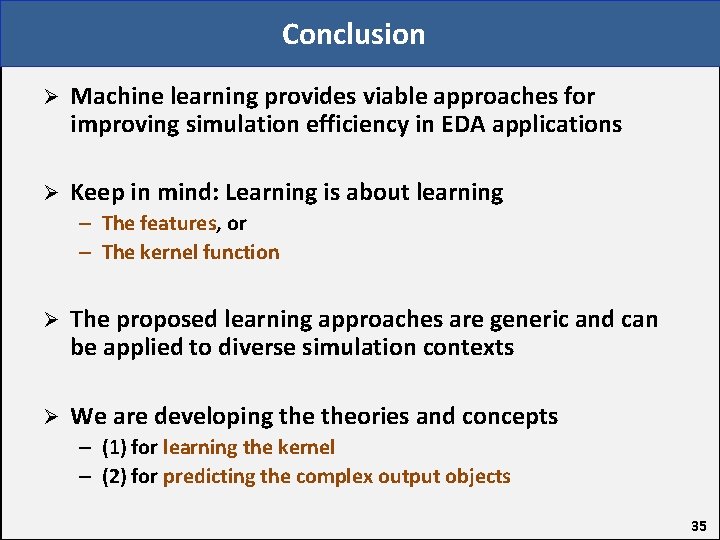 Conclusion

➢ Machine learning provides viable approaches for improving simulation efficiency in EDA applications

➢ Keep in mind: Learning is about learning
– The features, or
– The kernel function

➢ The proposed learning approaches are generic and can be applied to diverse simulation contexts

➢ We are developing the theories and concepts
– (1) for learning the kernel
– (2) for predicting the complex output objects

35